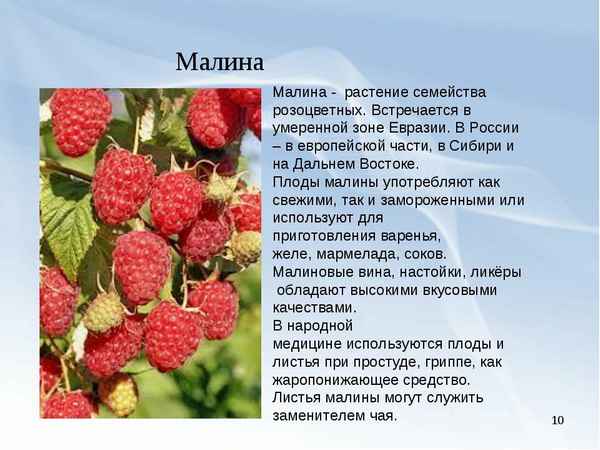 Малина

Малина - растение семейства розоцветных. Встречается в умеренной зоне Евразии. В России – в европейской части, в Сибири и на Дальнем Востоке.
Плоды малины употребляют как свежими, так и замороженными или используют для приготовления варенья, желе, мармелада, соков.
Малиновые вина, настойки, ликёры обладают высокими вкусовыми качествами.
В народной медицине используются плоды и листья при простуде, гриппе, как жаропонижающее средство.
Листья малины могут служить заменителем чая.

10